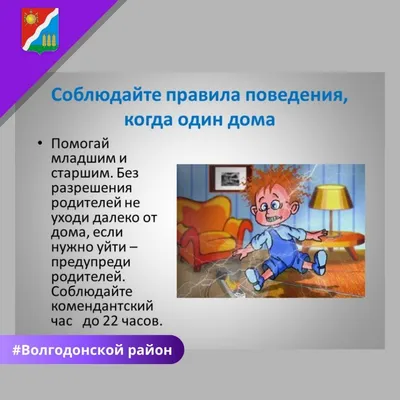 Соблюдайте правила поведения, когда один дома

• Помогай младшим и старшим. Без разрешения родителей не уходи далеко от дома, если нужно уйти – предупреди родителей. Соблюдайте комендантский час до 22 часов.

#Волгодонской район